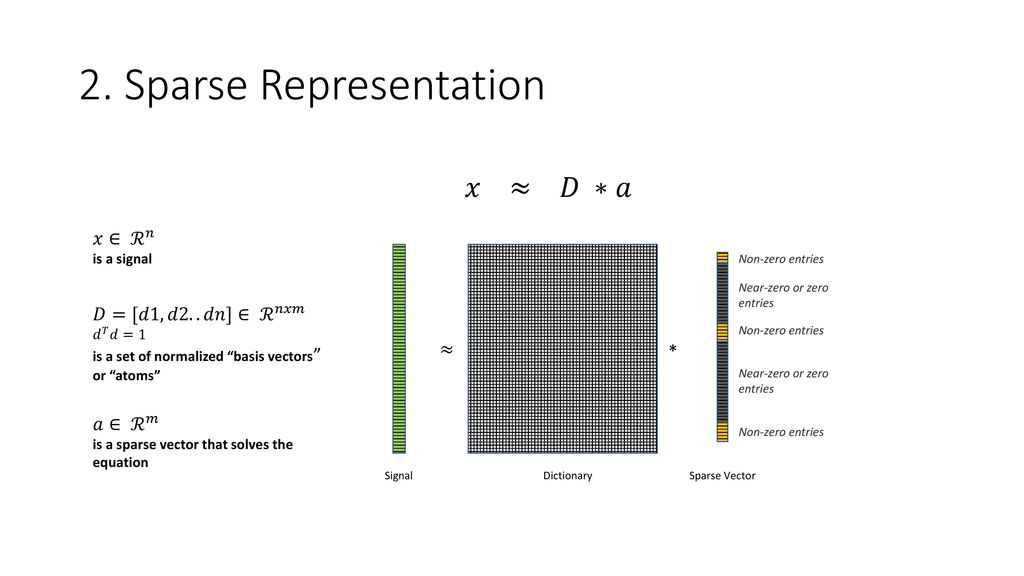 2. Sparse Representation

$x \approx D * a$

$x \in \mathcal{R}^n$
is a signal

$D = [d1, d2..dn] \in \mathcal{R}^{nxm}$
$d^T d = 1$
is a set of normalized “basis vectors” or “atoms”

$a \in \mathcal{R}^m$
is a sparse vector that solves the equation

$\approx$

$*$

Non-zero entries

Near-zero or zero entries

Non-zero entries

Near-zero or zero entries

Non-zero entries

Signal

Dictionary

Sparse Vector